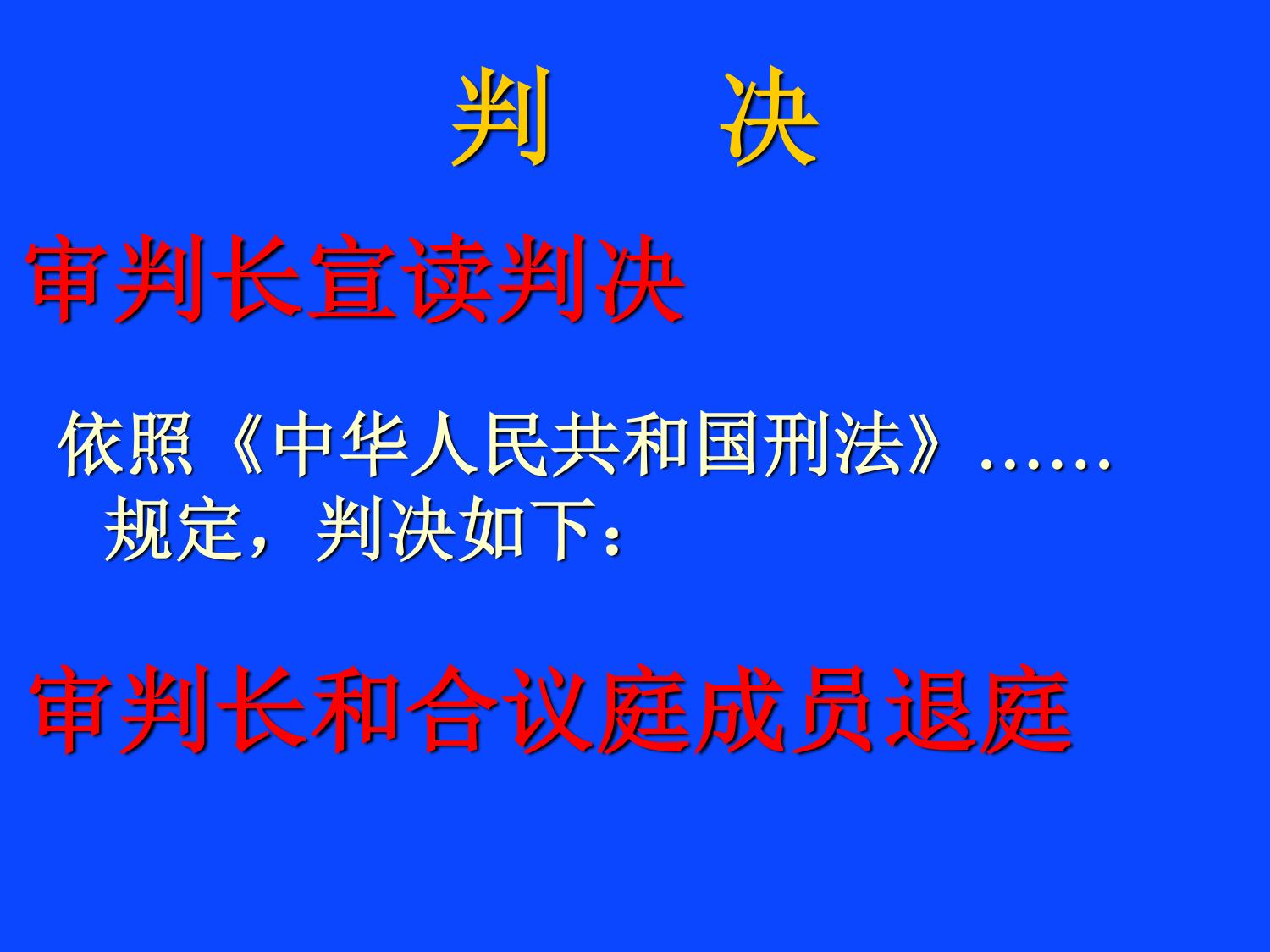 判　　决

审判长宣读判决

依照《中华人民共和国刑法》……规定，判决如下：

审判长和合议庭成员退庭